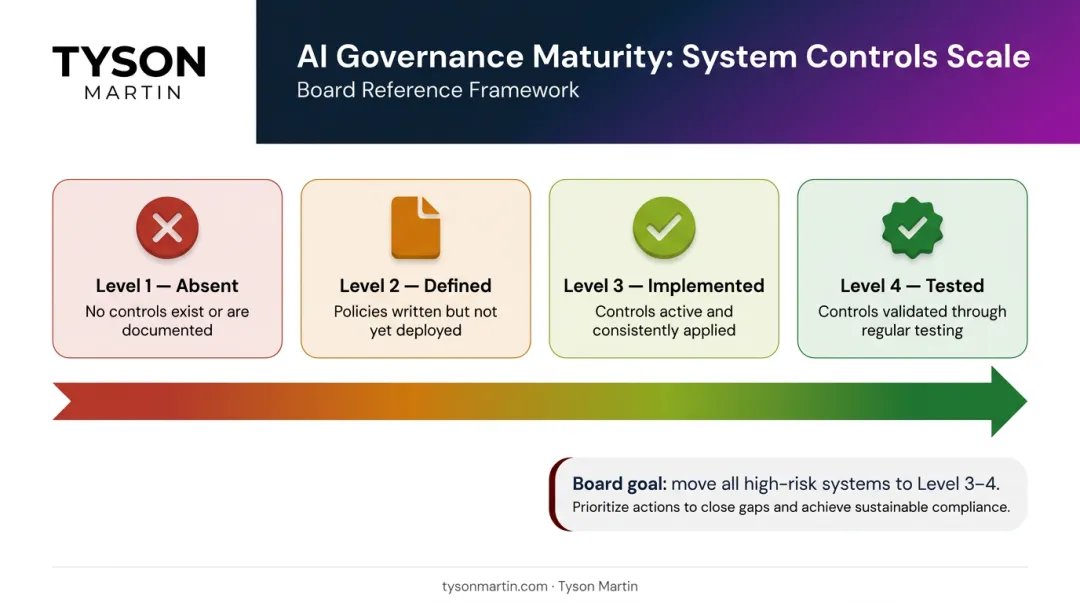 TYSON
MARTIN

AI Governance Maturity: System Controls Scale
Board Reference Framework

Level 1 — Absent
No controls exist or are documented

Level 2 — Defined
Policies written but not yet deployed

Level 3 — Implemented
Controls active and consistently applied

Level 4 — Tested
Controls validated through regular testing

Board goal: move all high-risk systems to Level 3–4.
Prioritize actions to close gaps and achieve sustainable compliance.

tysonmartin.com · Tyson Martin